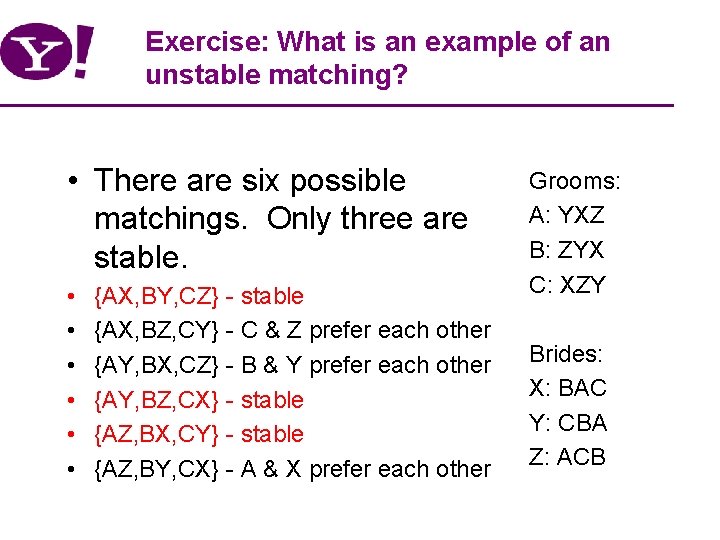 Y!

Exercise: What is an example of an unstable matching?

• There are six possible matchings. Only three are stable.
• {AX,BY,CZ} - stable
• {AX,BZ,CY} - C & Z prefer each other
• {AY,BX,CZ} - B & Y prefer each other
• {AY,BZ,CX} - stable
• {AZ,BX,CY} - stable
• {AZ,BY,CX} - A & X prefer each other

Grooms:
A: YXZ
B: ZYX
C: XZY

Brides:
X: BAC
Y: CBA
Z: ACB